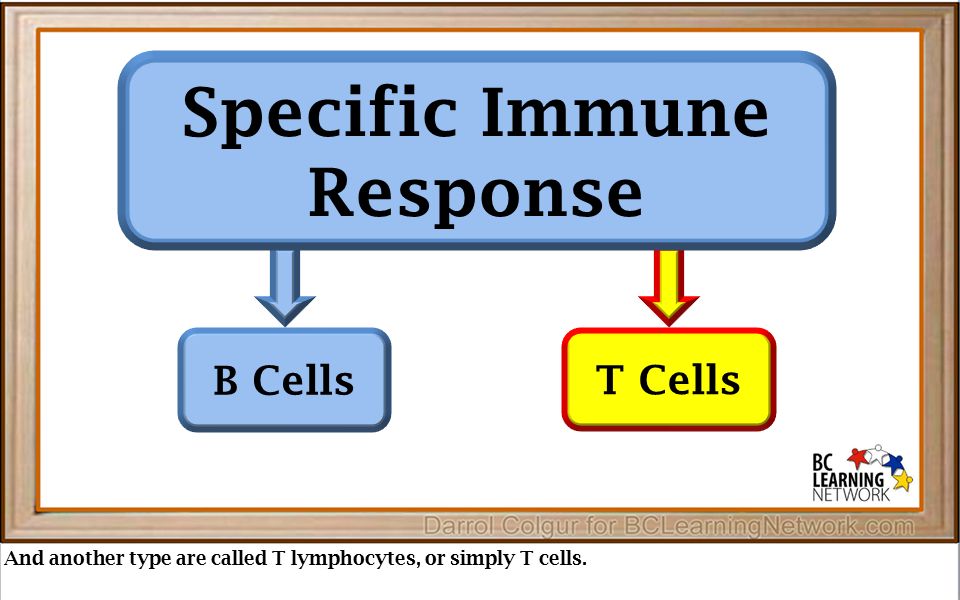 Specific Immune Response

B Cells

T Cells

BC LEARNING NETWORK

Darrol Colgur for BCLearningNetwork.com

And another type are called T lymphocytes, or simply T cells.